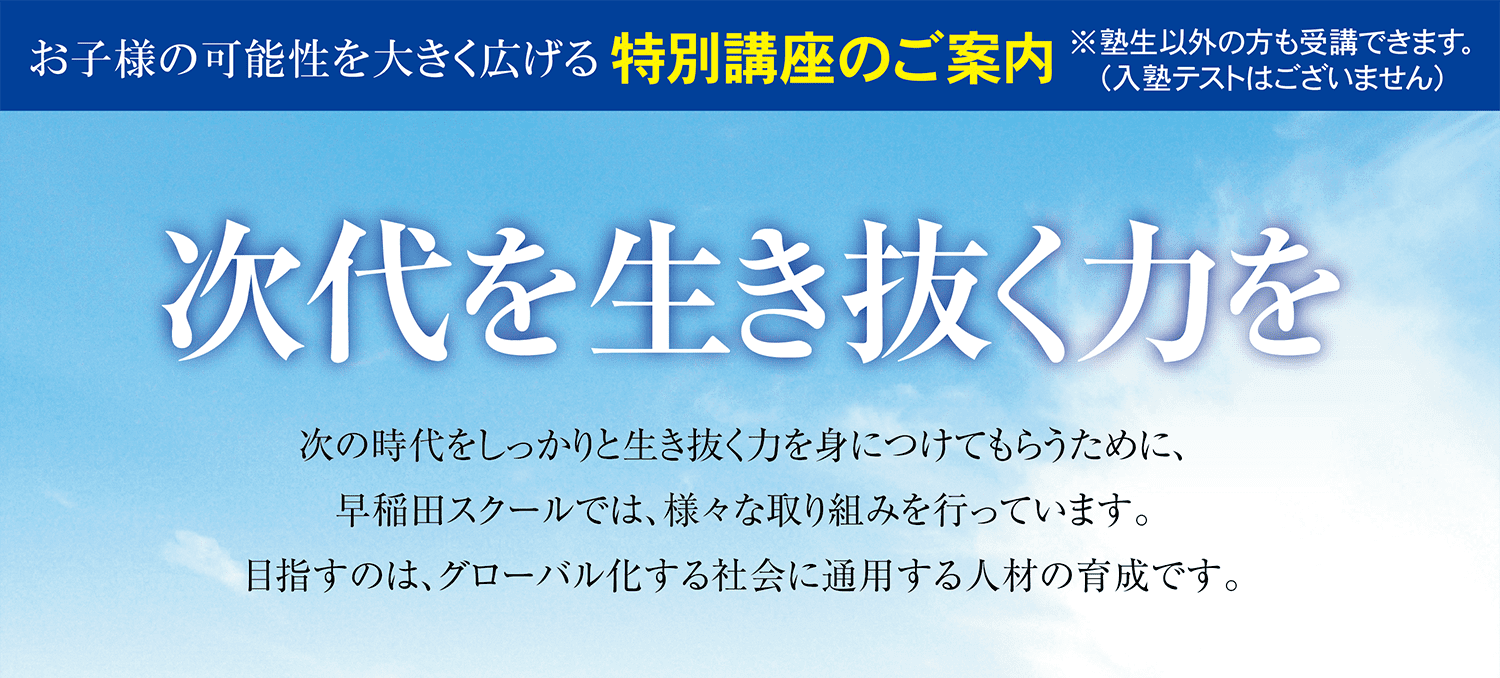 お子様の可能性を大きく広げる 特別講座のご案内 ※塾生以外の方も受講できます。（入塾テストはございません）

次代を生き抜く力を

次の時代をしっかりと生き抜く力を身につけてもらうために、
早稲田スクールでは、様々な取り組みを行っています。
目指すのは、グローバル化する社会に通用する人材の育成です。